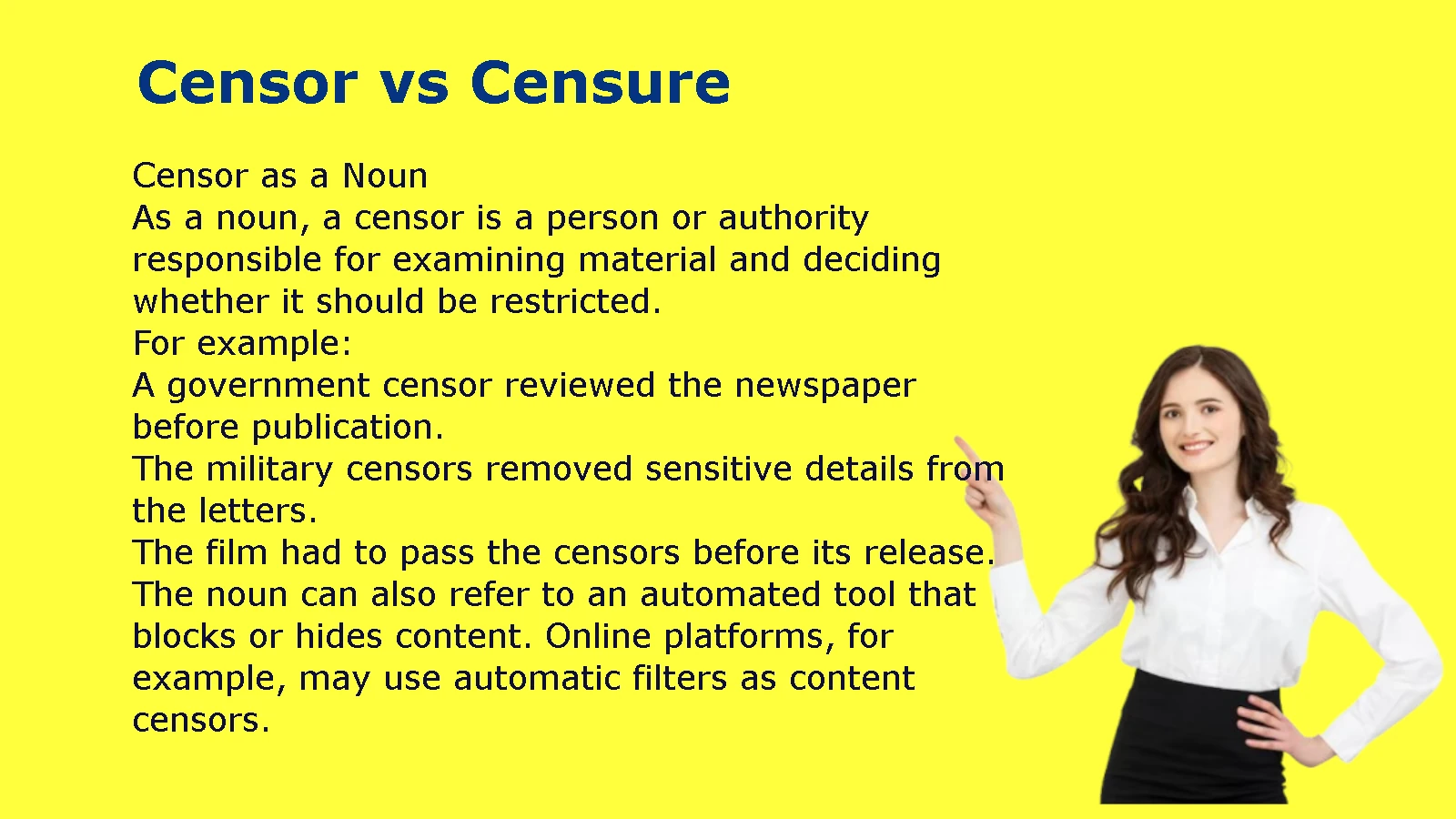 Censor vs Censure

Censor as a Noun
As a noun, a censor is a person or authority responsible for examining material and deciding whether it should be restricted.
For example:
A government censor reviewed the newspaper before publication.
The military censors removed sensitive details from the letters.
The film had to pass the censors before its release.
The noun can also refer to an automated tool that blocks or hides content. Online platforms, for example, may use automatic filters as content censors.